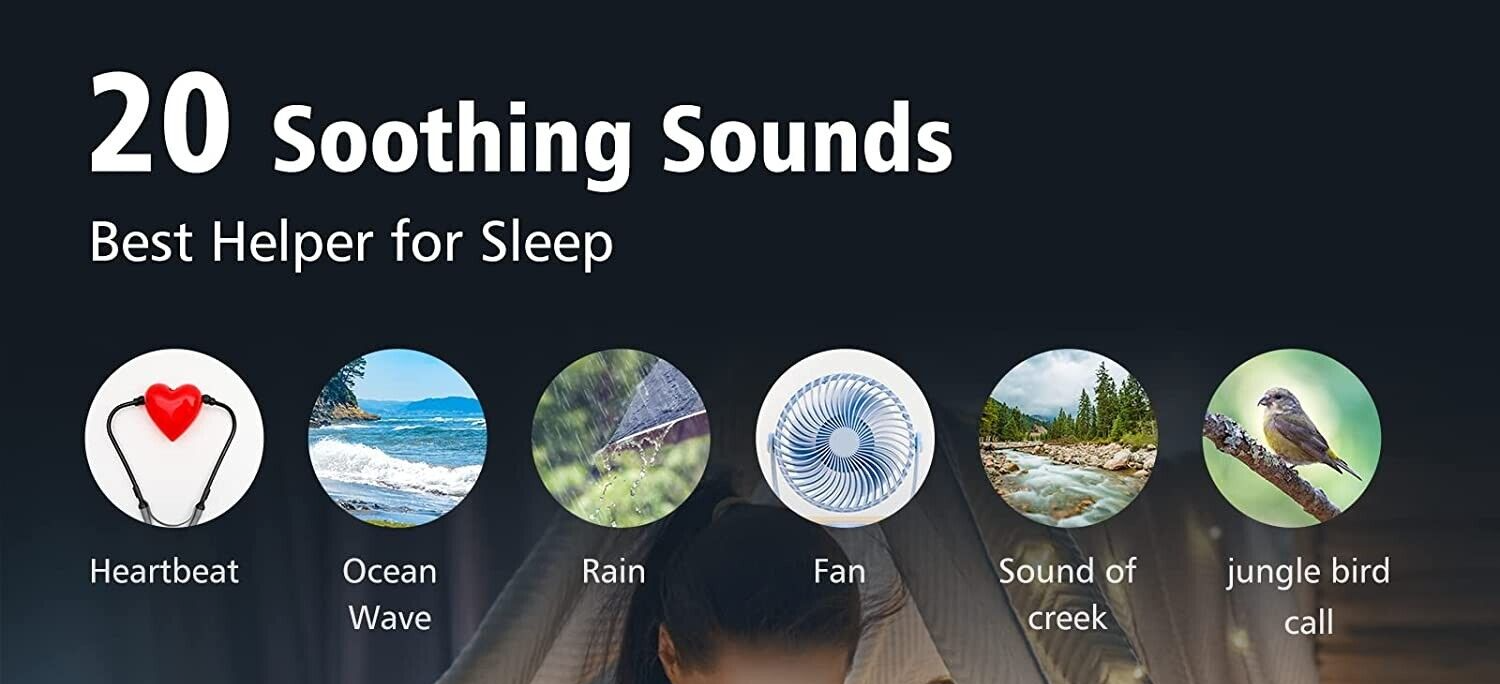 20 Soothing Sounds

Best Helper for Sleep

Heartbeat

Ocean Wave

Rain

Fan

Sound of creek

jungle bird call